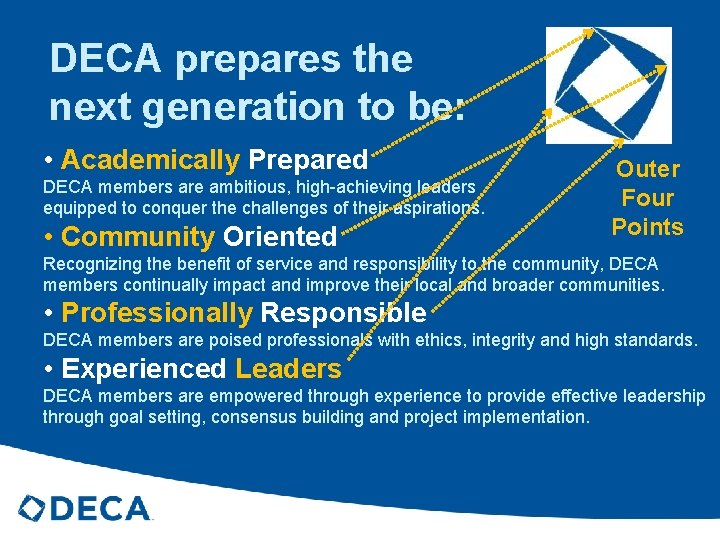 DECA prepares the next generation to be:

• Academically Prepared

DECA members are ambitious, high-achieving leaders equipped to conquer the challenges of their aspirations.

• Community Oriented

Recognizing the benefit of service and responsibility to the community, DECA members continually impact and improve their local and broader communities.

• Professionally Responsible

DECA members are poised professionals with ethics, integrity and high standards.

• Experienced Leaders

DECA members are empowered through experience to provide effective leadership through goal setting, consensus building and project implementation.

Outer Four Points

DECA